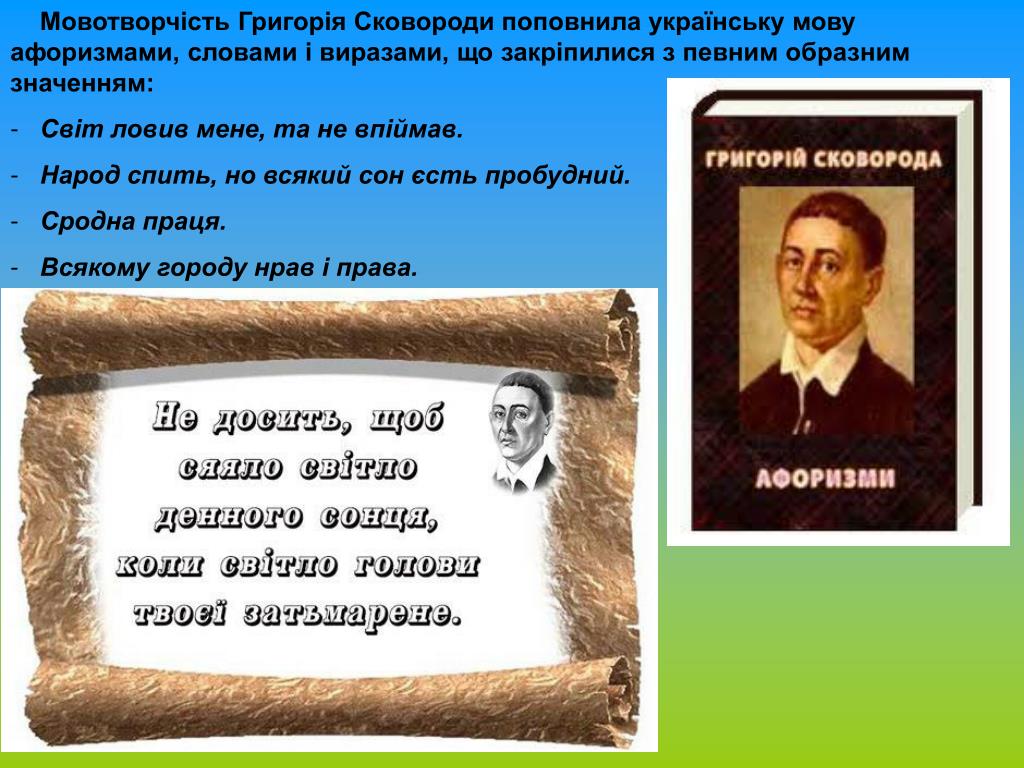 Мовотворчість Григорія Сковороди поповнила українську мову афоризмами, словами і виразами, що закріпилися з певним образним значенням:

- Світ ловив мене, та не впіймав.
- Народ спить, но всякий сон єсть пробудний.
- Сродна праця.
- Всякому городу нрав і права.

ГРИГОРІЙ СКОВОРОДА

АФОРИЗМИ

Не досить, щоб сяяло світло денного сонця, коли світло голови твоєї затьмарене.